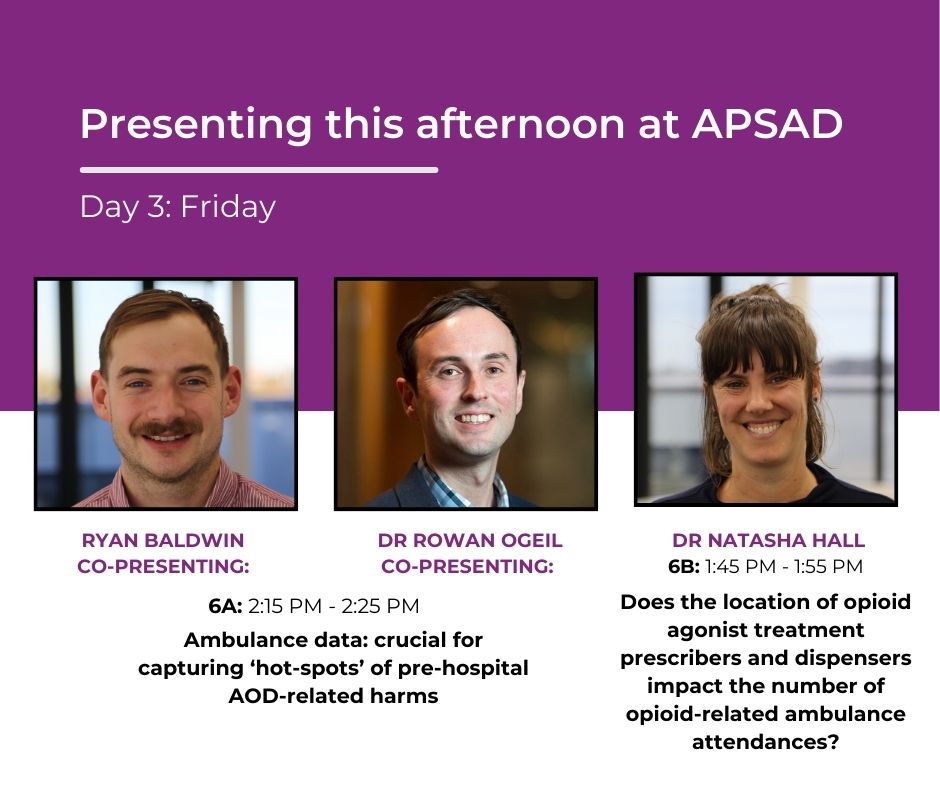 Presenting this afternoon at APSAD

Day 3: Friday

RYAN BALDWIN
CO-PRESENTING:

DR ROWAN OGEIL
CO-PRESENTING:

6A: 2:15 PM - 2:25 PM

Ambulance data: crucial for capturing 'hot-spots' of pre-hospital AOD-related harms

DR NATASHA HALL
6B: 1:45 PM - 1:55 PM

Does the location of opioid agonist treatment prescribers and dispensers impact the number of opioid-related ambulance attendances?